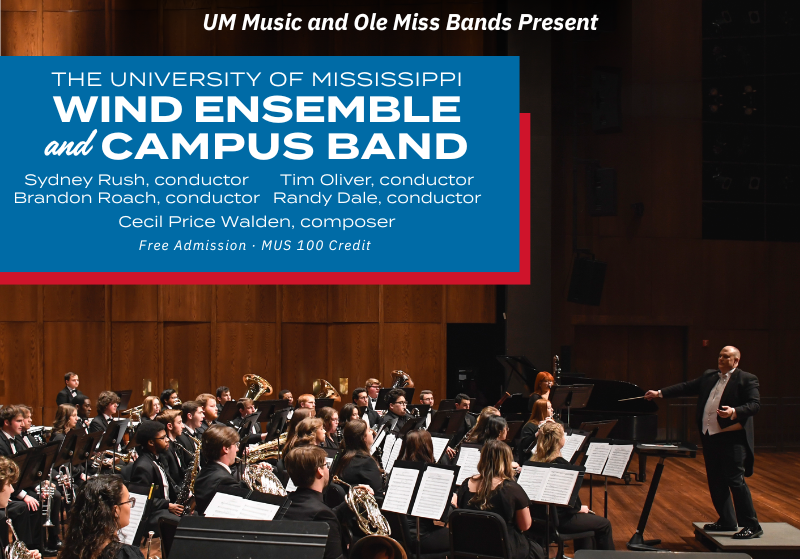 UM Music and Ole Miss Bands Present

THE UNIVERSITY OF MISSISSIPPI
WIND ENSEMBLE
and CAMPUS BAND

Sydney Rush, conductor
Brandon Roach, conductor

Tim Oliver, conductor
Randy Dale, conductor

Cecil Price Walden, composer

Free Admission · MUS 100 Credit